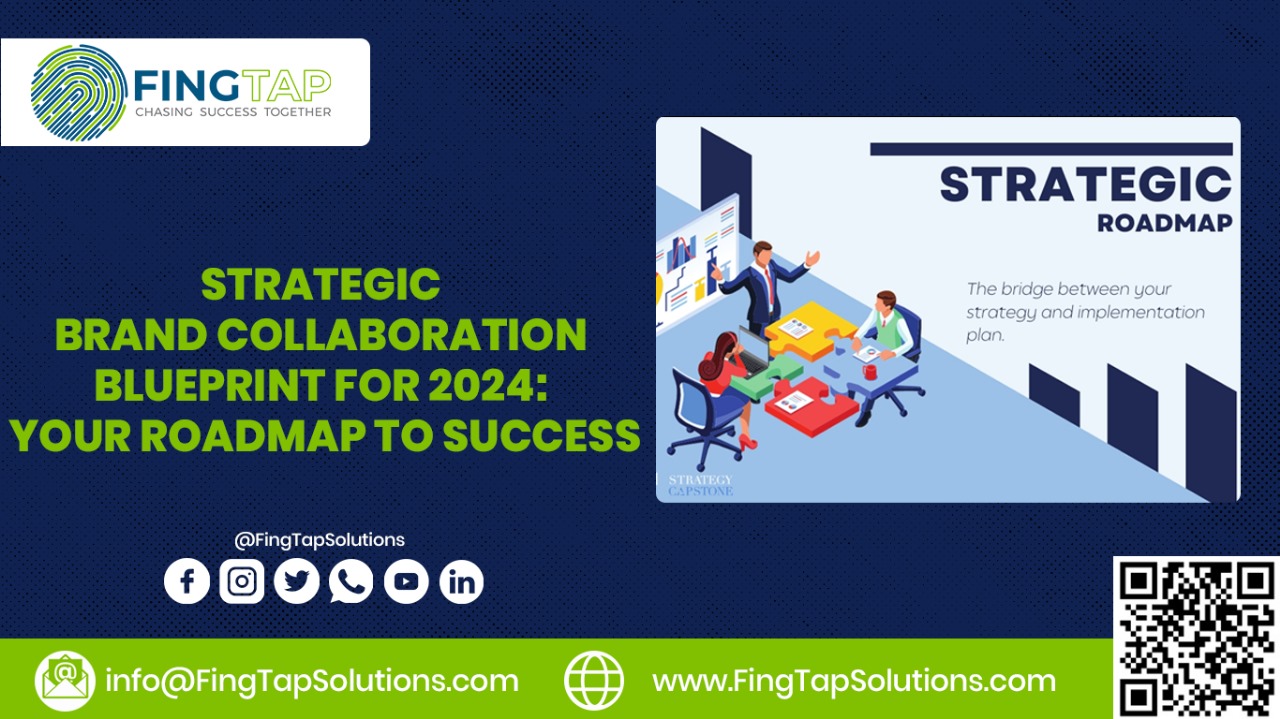 FINGTAP
CHASING SUCCESS TOGETHER

STRATEGIC BRAND COLLABORATION BLUEPRINT FOR 2024: YOUR ROADMAP TO SUCCESS

STRATEGIC
ROADMAP

The bridge between your strategy and implementation plan.

STRATEGY CAPSTONE

@FingTapSolutions

info@FingTapSolutions.com

www.FingTapSolutions.com